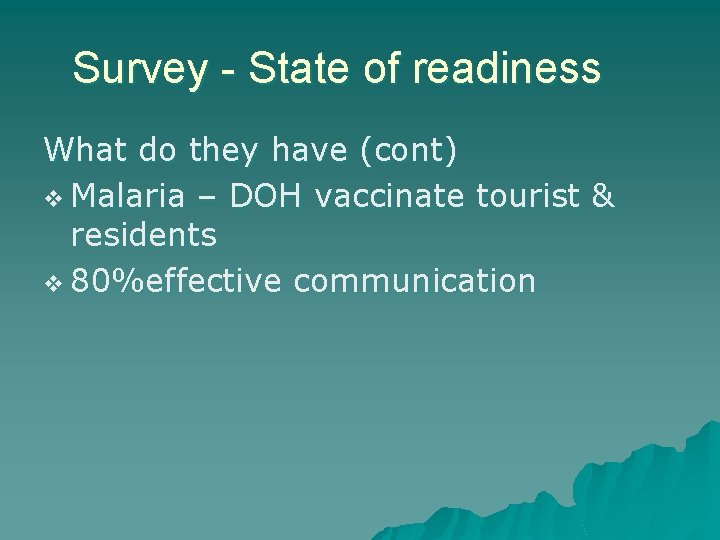 Survey - State of readiness

What do they have (cont)

❖ Malaria – DOH vaccinate tourist & residents

❖ 80%effective communication